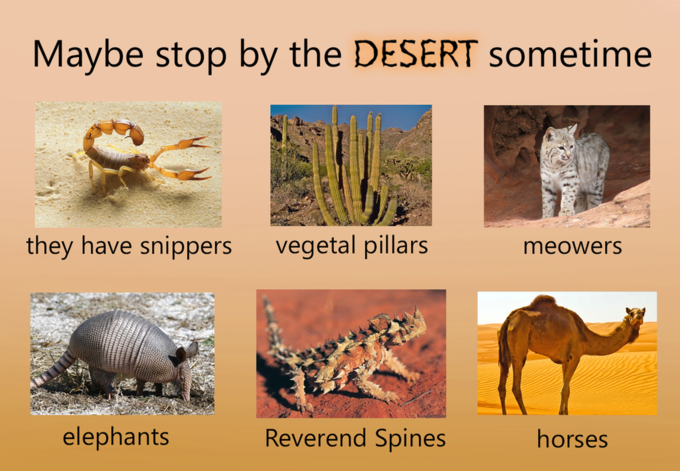 Maybe stop by the DESERT sometime

they have snippers

vegetal pillars

meowers

elephants

Reverend Spines

horses